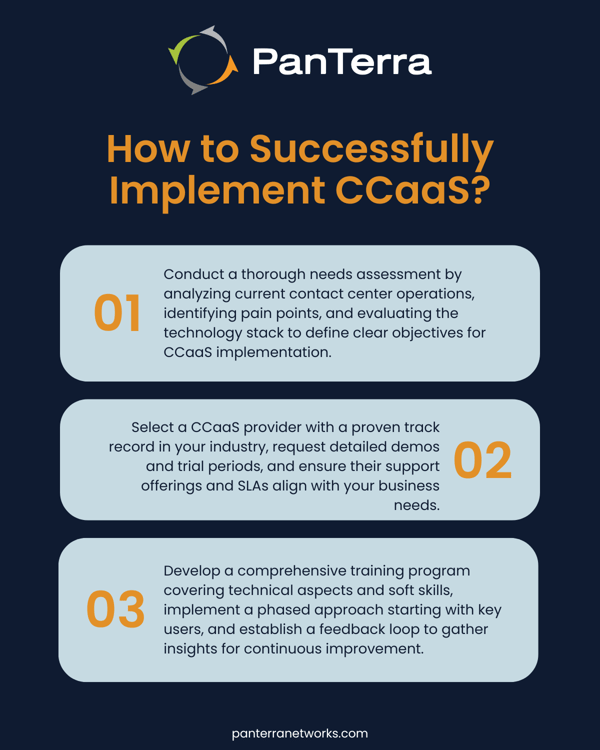 PanTerra

How to Successfully Implement CCaaS?

01

Conduct a thorough needs assessment by analyzing current contact center operations, identifying pain points, and evaluating the technology stack to define clear objectives for CCaaS implementation.

Select a CCaaS provider with a proven track record in your industry, request detailed demos and trial periods, and ensure their support offerings and SLAs align with your business needs.

02

03

Develop a comprehensive training program covering technical aspects and soft skills, implement a phased approach starting with key users, and establish a feedback loop to gather insights for continuous improvement.

panterranetworks.com